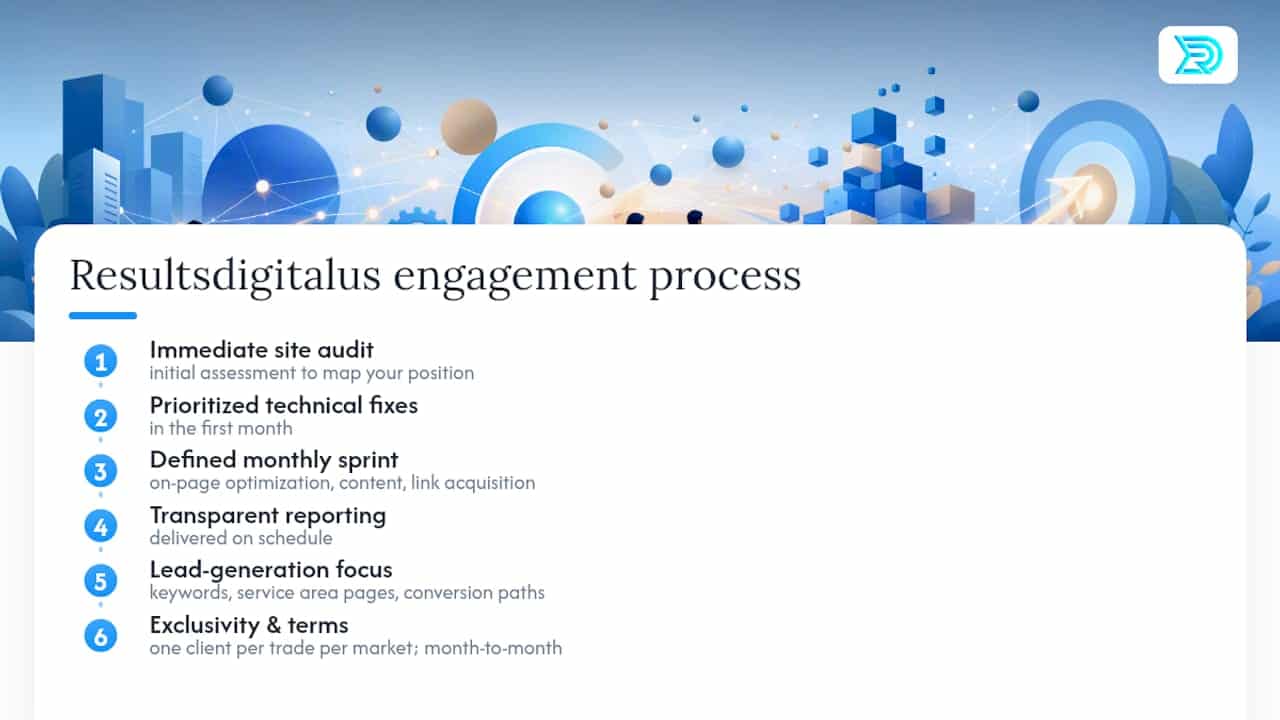 Resultsdigitalus engagement process

1 Immediate site audit
initial assessment to map your position

2 Prioritized technical fixes
in the first month

3 Defined monthly sprint
on-page optimization, content, link acquisition

4 Transparent reporting
delivered on schedule

5 Lead-generation focus
keywords, service area pages, conversion paths

6 Exclusivity & terms
one client per trade per market; month-to-month